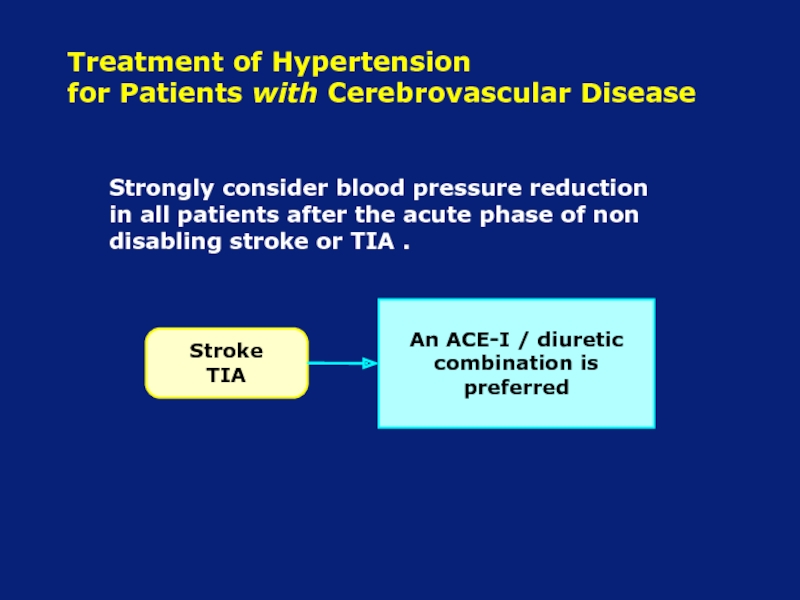 Treatment of Hypertension
for Patients with Cerebrovascular Disease

Strongly consider blood pressure reduction in all patients after the acute phase of non disabling stroke or TIA .

Stroke
TIA

An ACE-I / diuretic combination is preferred